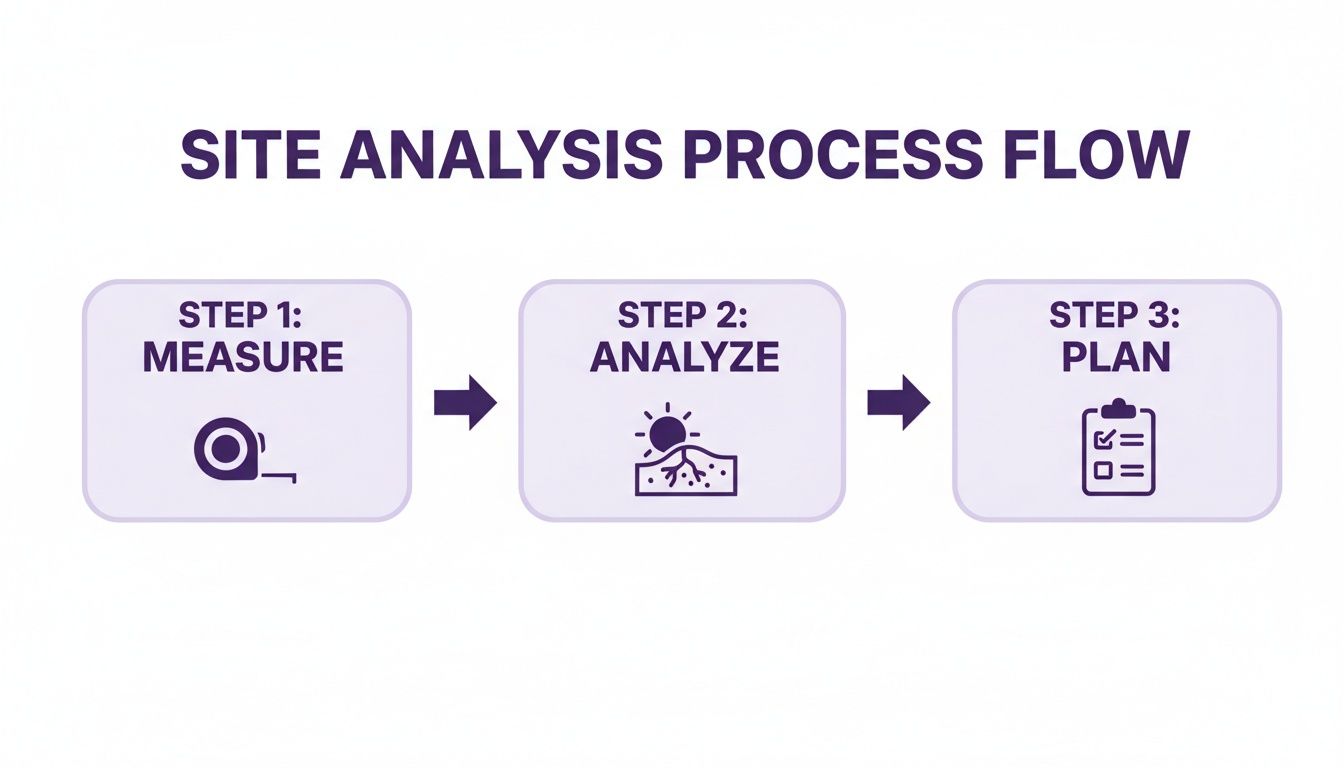 SITE ANALYSIS PROCESS FLOW

STEP 1:
MEASURE

STEP 2:
ANALYZE

STEP 3:
PLAN